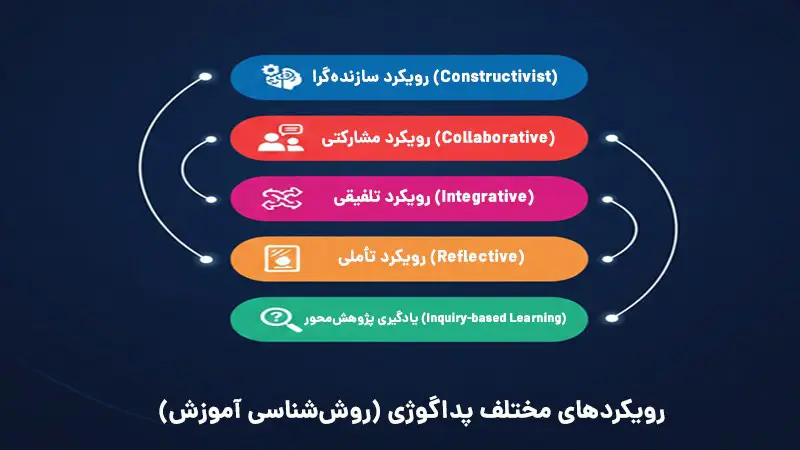 رویکرد سازنده‌گرا (Constructivist)

رویکرد مشارکتی (Collaborative)

رویکرد تلفیقی (Integrative)

رویکرد تأملی (Reflective)

یادگیری پژوهش‌محور (Inquiry-based Learning)

رویکردهای مختلف پداگوژی (روش‌شناسی آموزش)